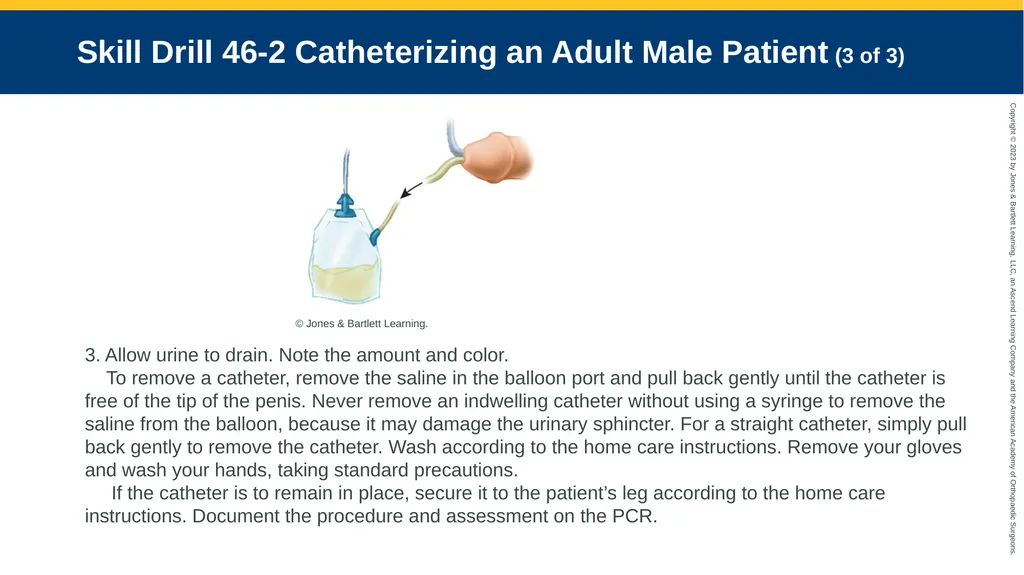 Skill Drill 46-2 Catheterizing an Adult Male Patient (3 of 3)

© Jones & Bartlett Learning.

3. Allow urine to drain. Note the amount and color.

To remove a catheter, remove the saline in the balloon port and pull back gently until the catheter is free of the tip of the penis. Never remove an indwelling catheter without using a syringe to remove the saline from the balloon, because it may damage the urinary sphincter. For a straight catheter, simply pull back gently to remove the catheter. Wash according to the home care instructions. Remove your gloves and wash your hands, taking standard precautions.

If the catheter is to remain in place, secure it to the patient's leg according to the home care instructions. Document the procedure and assessment on the PCR.

Copyright © 2023 by Jones & Bartlett Learning, LLC, an Ascend Learning Company and the American Academy of Orthopaedic Surgeons.